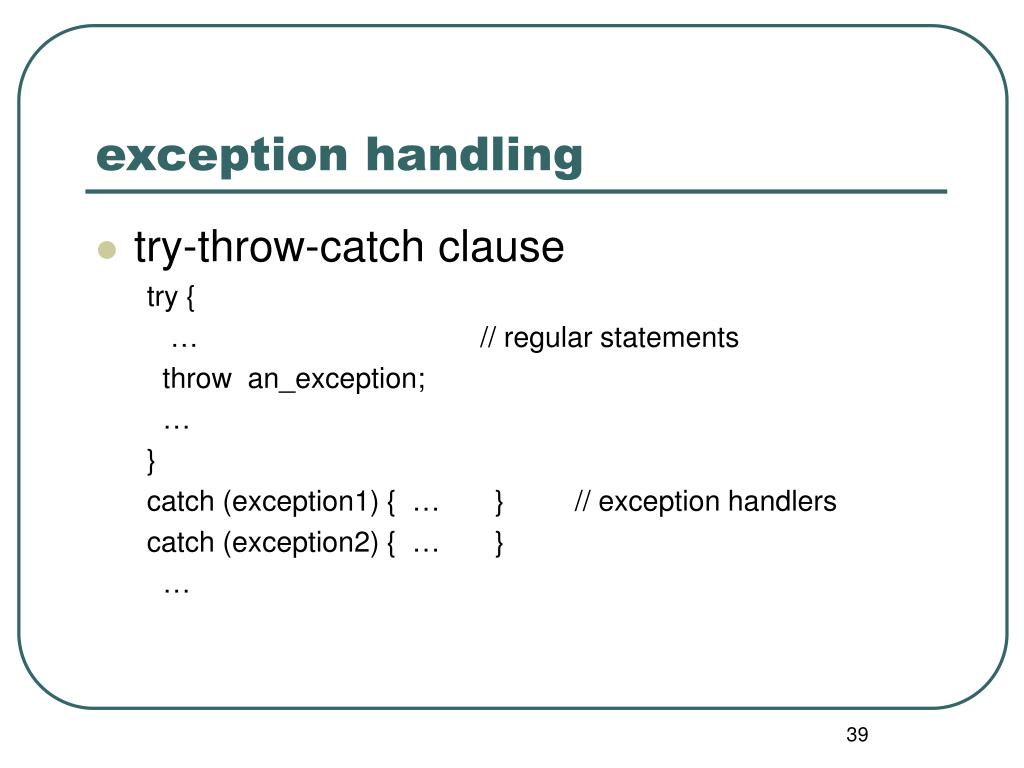 exception handling

try-throw-catch clause

try {
…    // regular statements
throw an_exception;
…
}
catch (exception1) { … }    // exception handlers
catch (exception2) { … }
…

39